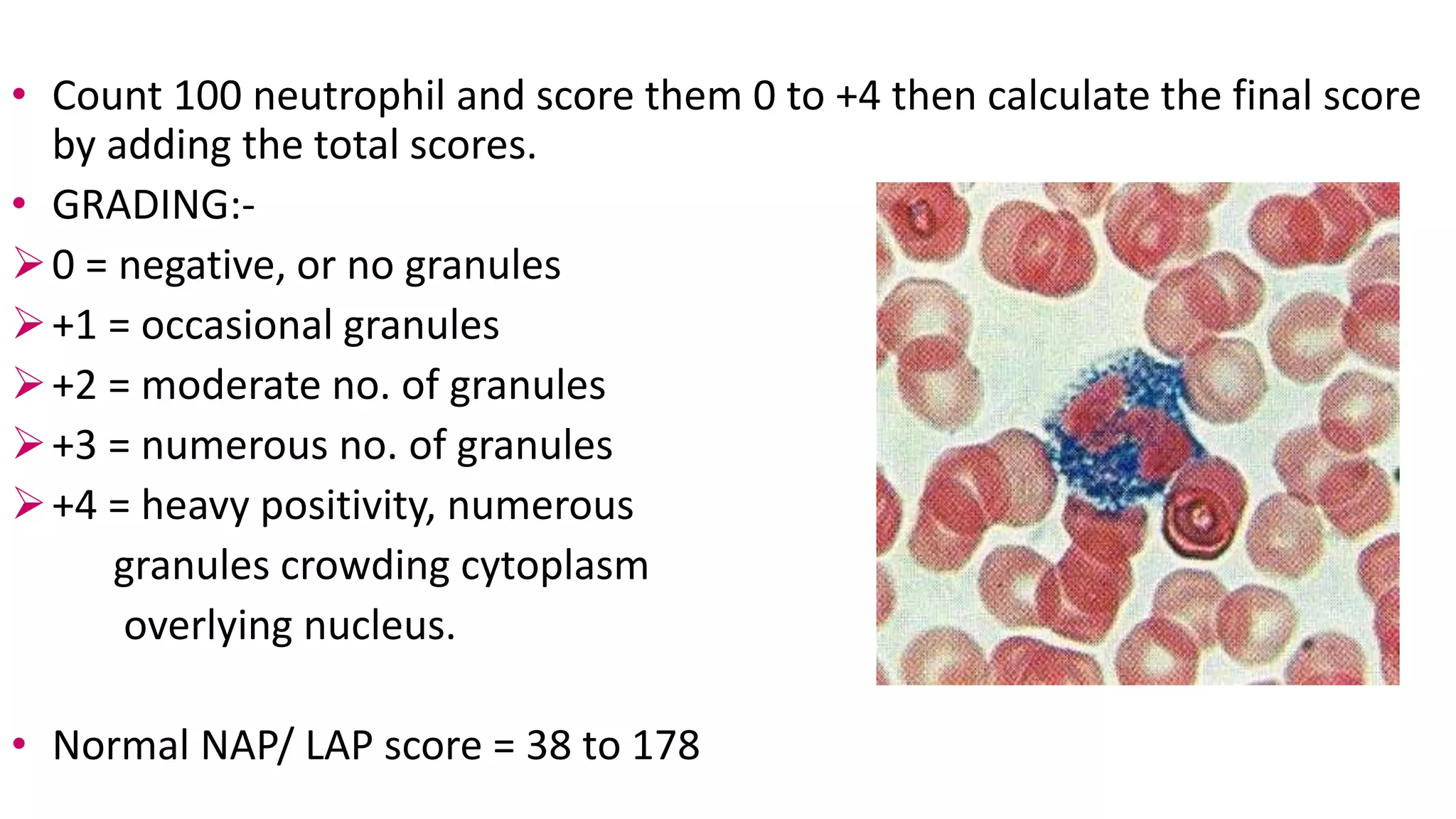 • Count 100 neutrophil and score them 0 to +4 then calculate the final score by adding the total scores.

• GRADING:-

➢ 0 = negative, or no granules

➢ +1 = occasional granules

➢ +2 = moderate no. of granules

➢ +3 = numerous no. of granules

➢ +4 = heavy positivity, numerous granules crowding cytoplasm overlying nucleus.

• Normal NAP/ LAP score = 38 to 178